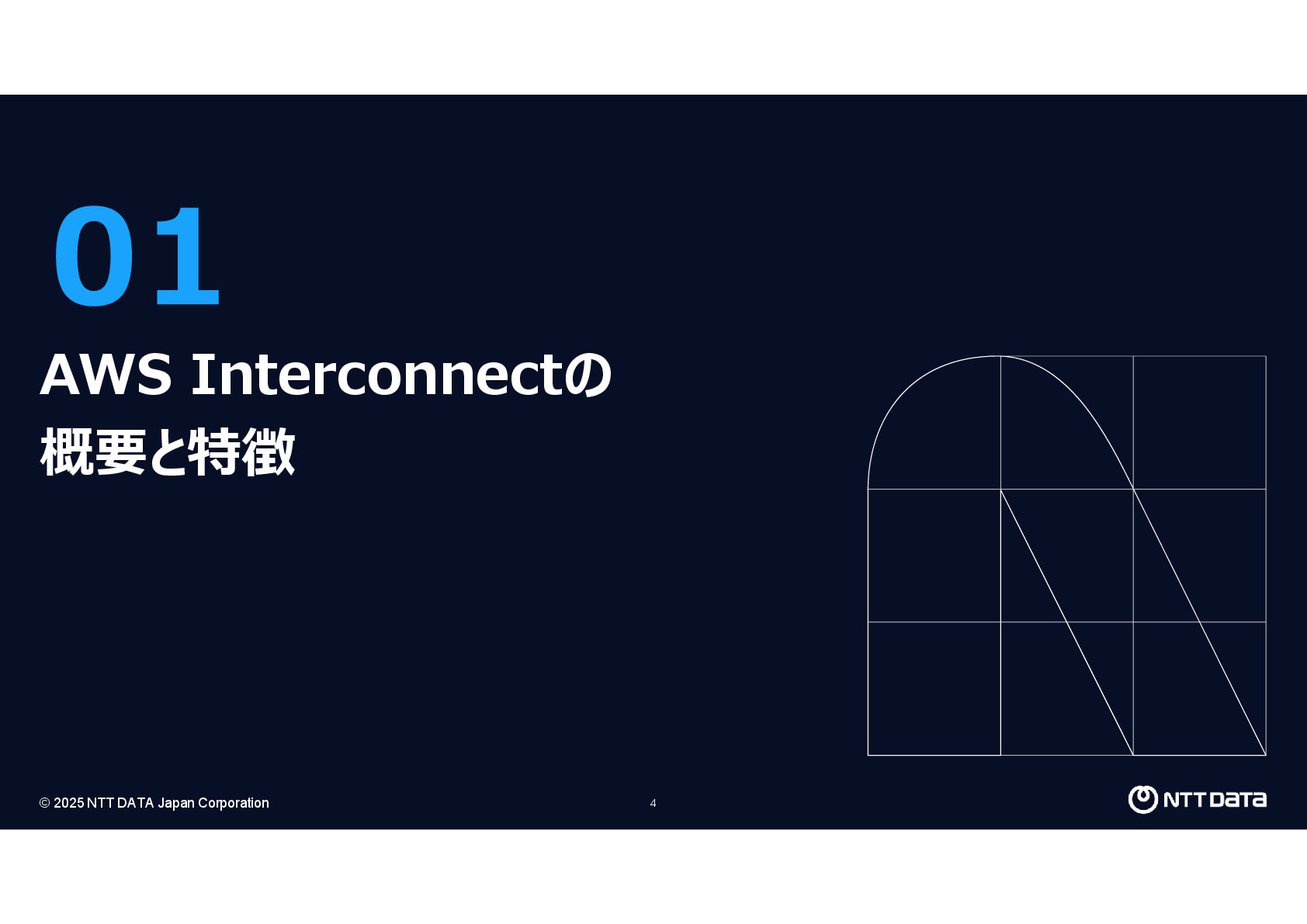 01

AWS Interconnectの
概要と特徴

© 2025 NTT DATA Japan Corporation

4

NTT DATA